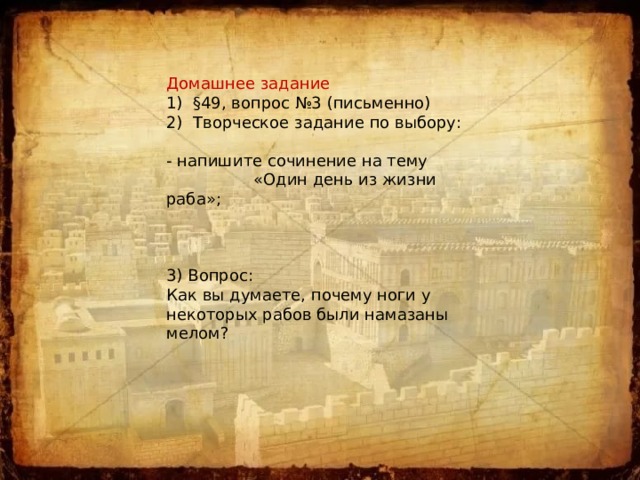 Домашнее задание
1) §49, вопрос №3 (письменно)
2) Творческое задание по выбору:

- напишите сочинение на тему «Один день из жизни раба»;

3) Вопрос:
Как вы думаете, почему ноги у некоторых рабов были намазаны мелом?